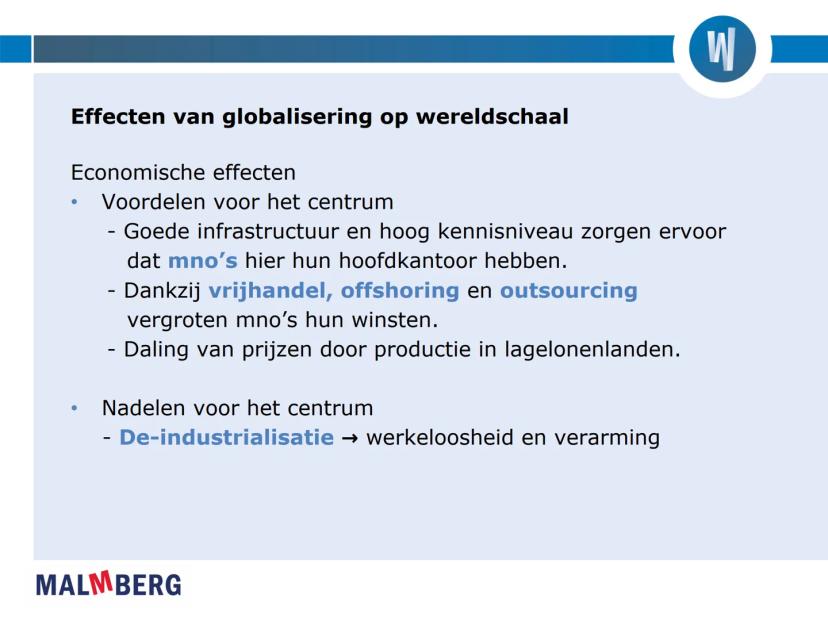 W

Effecten van globalisering op wereldschaal

Economische effecten
• Voordelen voor het centrum
- Goede infrastructuur en hoog kennisniveau zorgen ervoor dat mno's hier hun hoofdkantoor hebben.
- Dankzij vrijhandel, offshoring en outsourcing vergroten mno's hun winsten.
- Daling van prijzen door productie in lagelonenlanden.

• Nadelen voor het centrum
- De-industrialisatie → werkeloosheid en verarming

MALMBERG